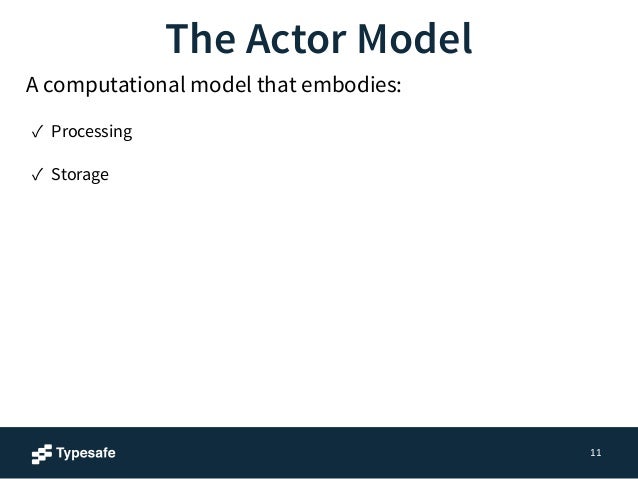 The Actor Model

A computational model that embodies:

✓ Processing

✓ Storage

Typesafe

11